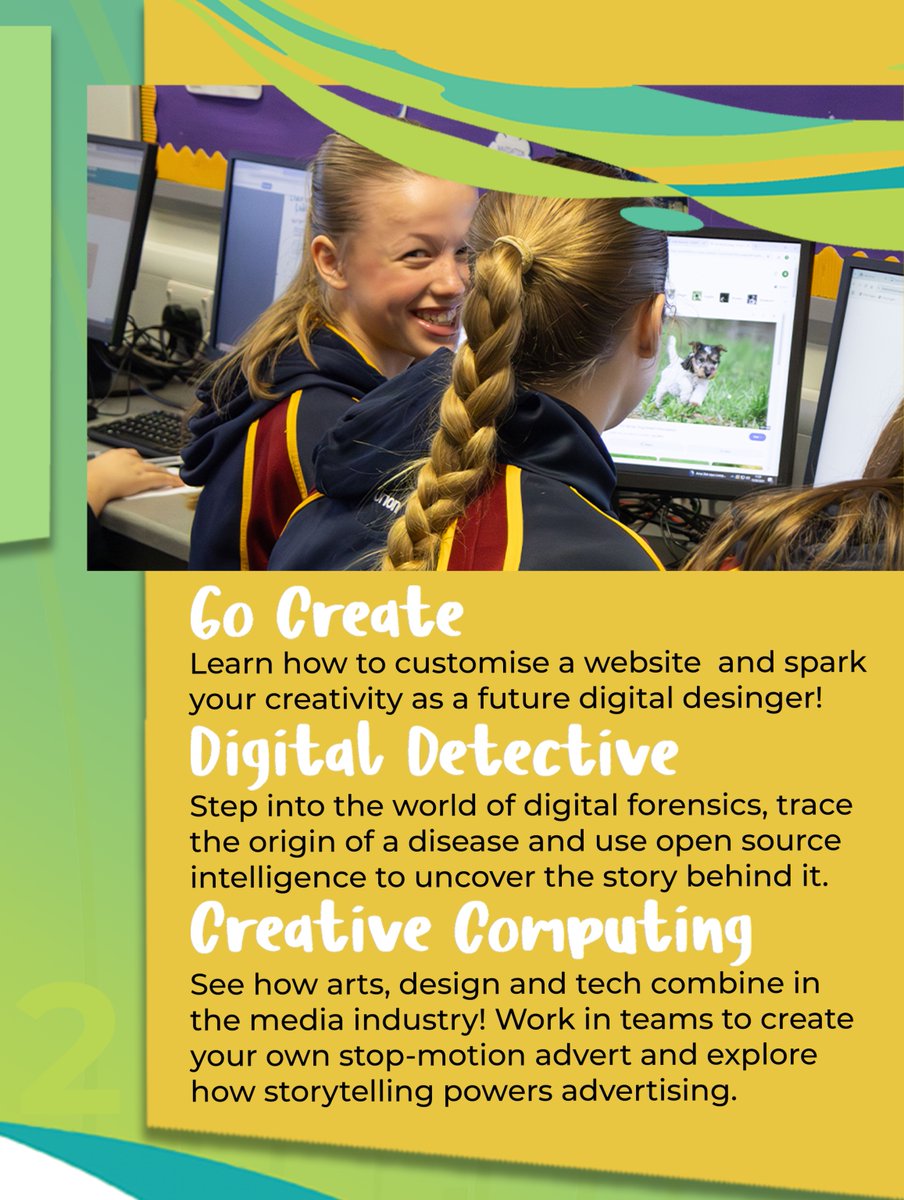 Go Create
Learn how to customise a website  and spark your creativity as a future digital desinger!

Digital Detective
Step into the world of digital forensics, trace the origin of a disease and use open source intelligence to uncover the story behind it.

Creative Computing
See how arts, design and tech combine in the media industry! Work in teams to create your own stop-motion advert and explore how storytelling powers advertising.

2